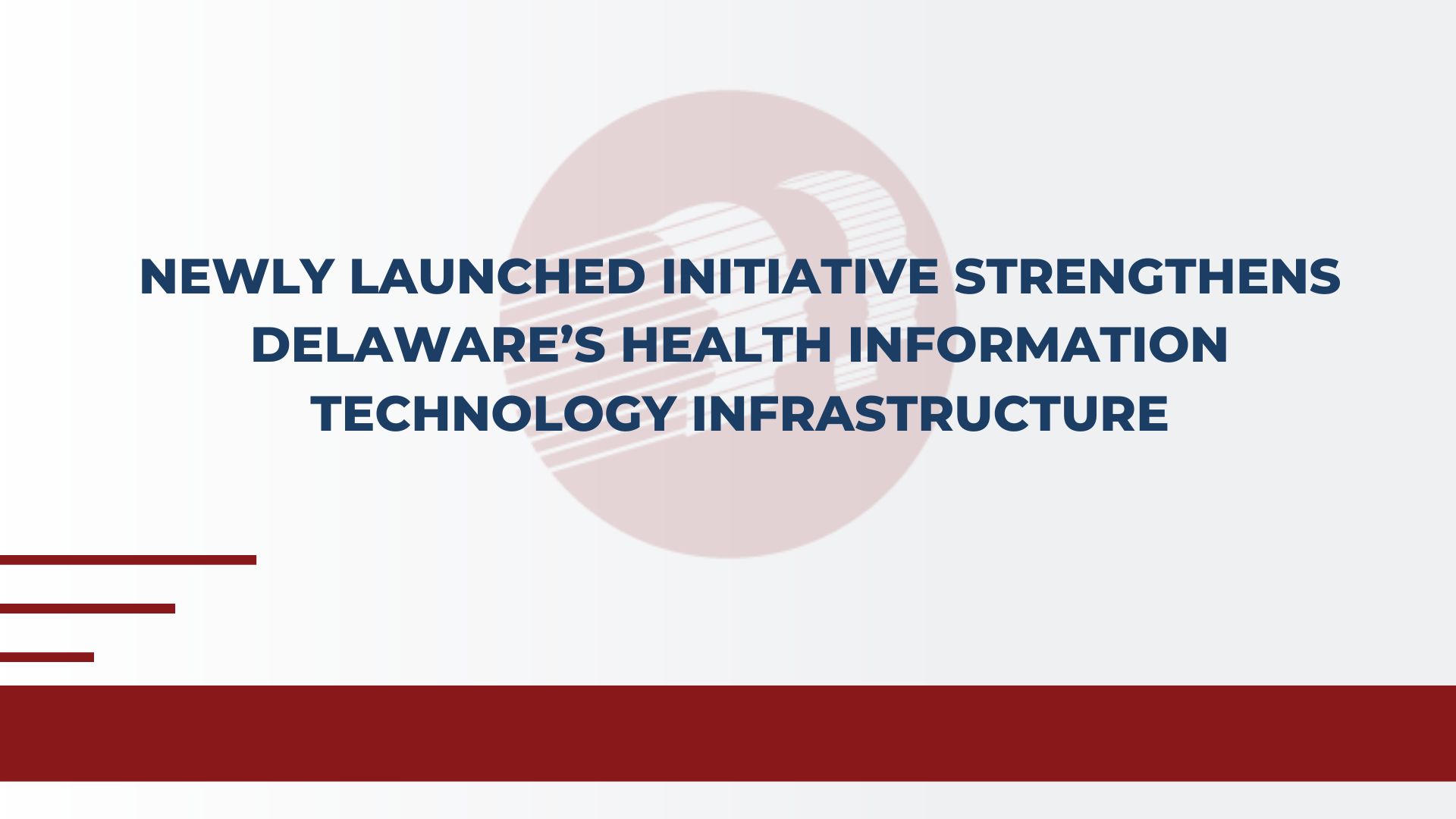 NEWLY LAUNCHED INITIATIVE STRENGTHENS DELAWARE'S HEALTH INFORMATION TECHNOLOGY INFRASTRUCTURE